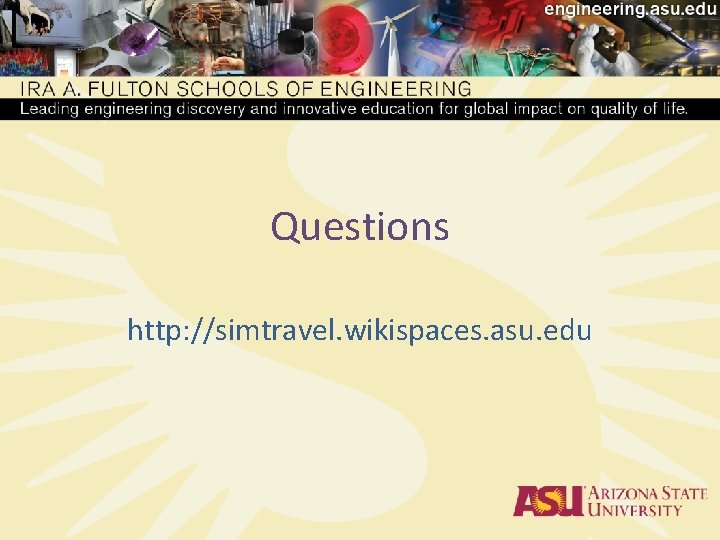 engineering.asu.edu

IRA A. FULTON SCHOOLS OF ENGINEERING
Leading engineering discovery and innovative education for global impact on quality of life.

Questions

http://simtravel.wikispaces.asu.edu

ASU ARIZONA STATE UNIVERSITY